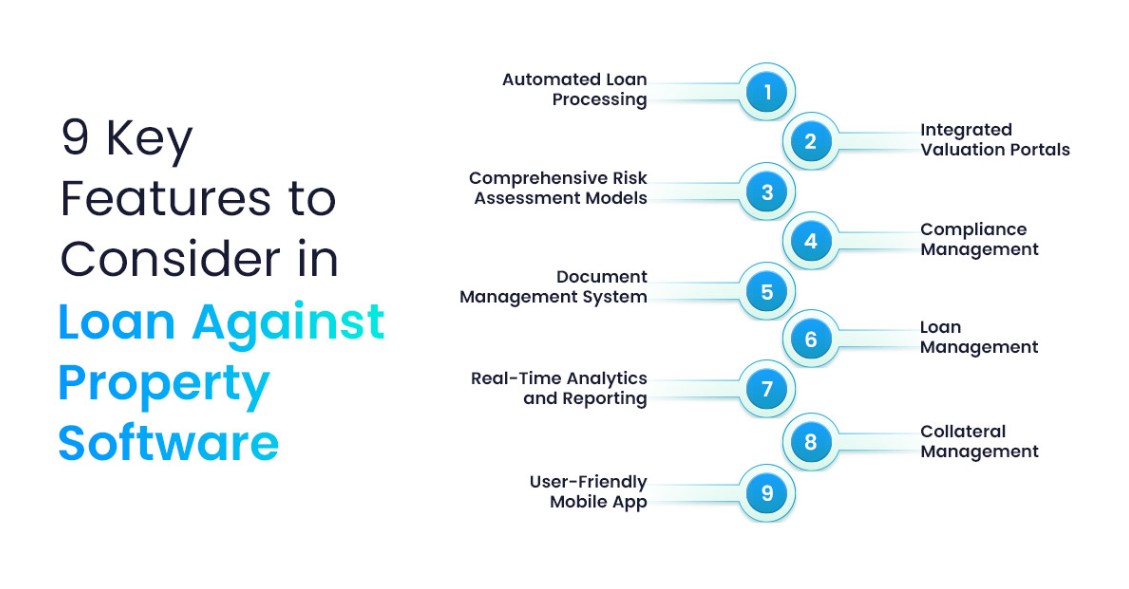 9 Key Features to Consider in Loan Against Property Software

Automated Loan Processing
1

2
Integrated Valuation Portals

Comprehensive Risk Assessment Models
3

4
Compliance Management

Document Management System
5

6
Loan Management

Real-Time Analytics and Reporting
7

8
Collateral Management

User-Friendly Mobile App
9